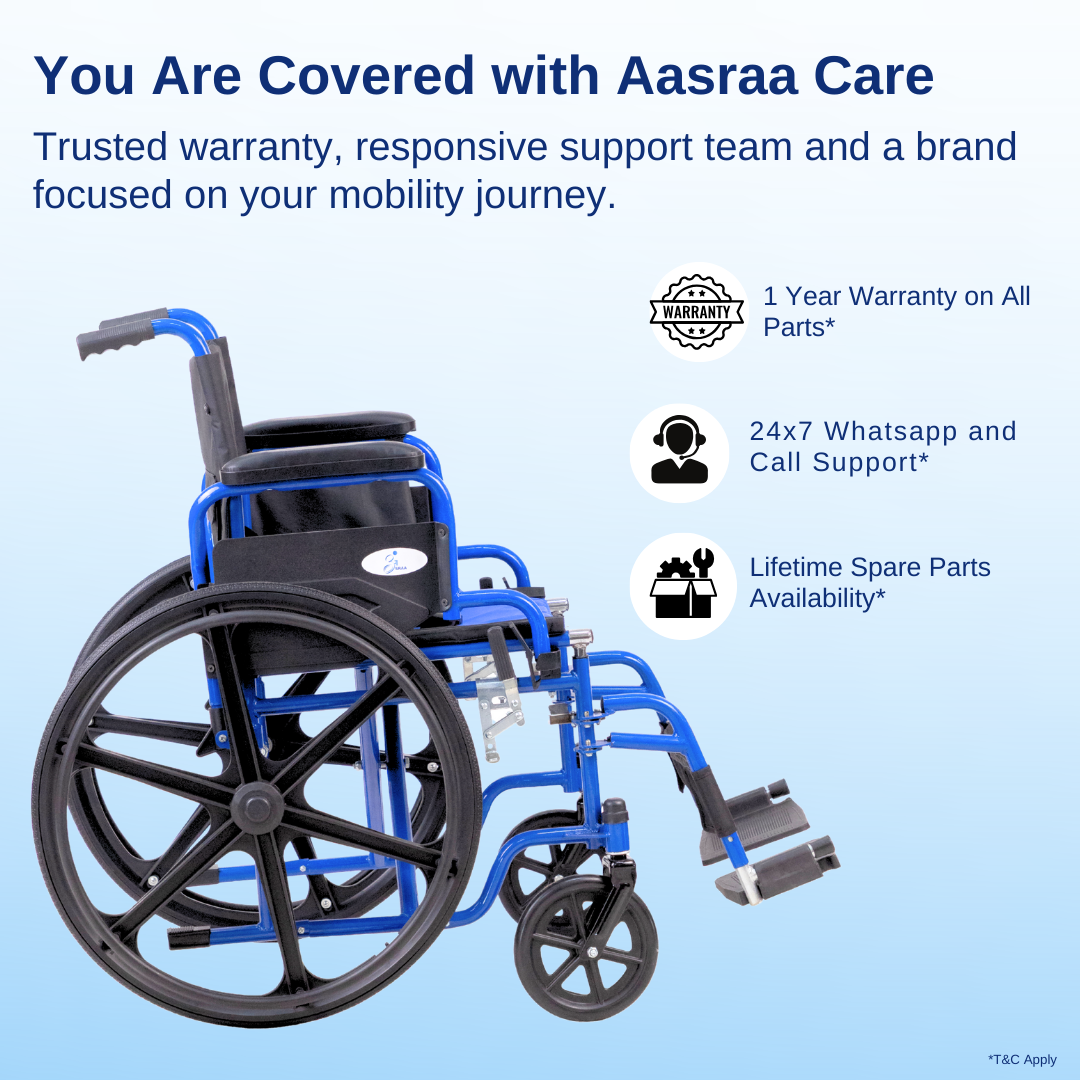 You Are Covered with Aasraa Care

Trusted warranty, responsive support team and a brand focused on your mobility journey.

WARRANTY

1 Year Warranty on All Parts*

24x7 Whatsapp and Call Support*

Lifetime Spare Parts Availability*

*T&C Apply